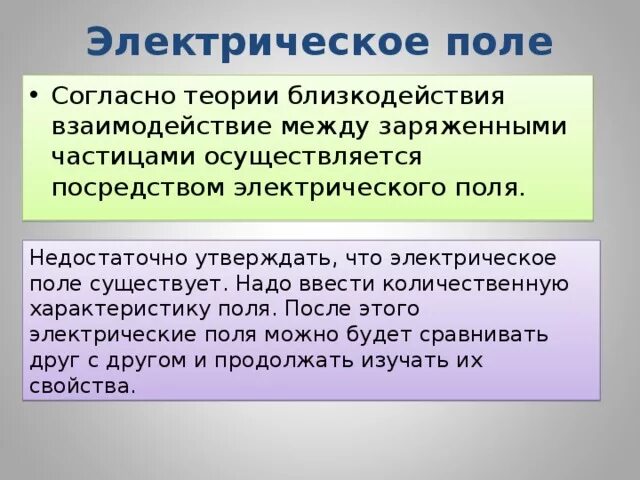 Электрическое поле

• Согласно теории близкодействия взаимодействие между заряженными частицами осуществляется посредством электрического поля.

Недостаточно утверждать, что электрическое поле существует. Надо ввести количественную характеристику поля. После этого электрические поля можно будет сравнивать друг с другом и продолжать изучать их свойства.